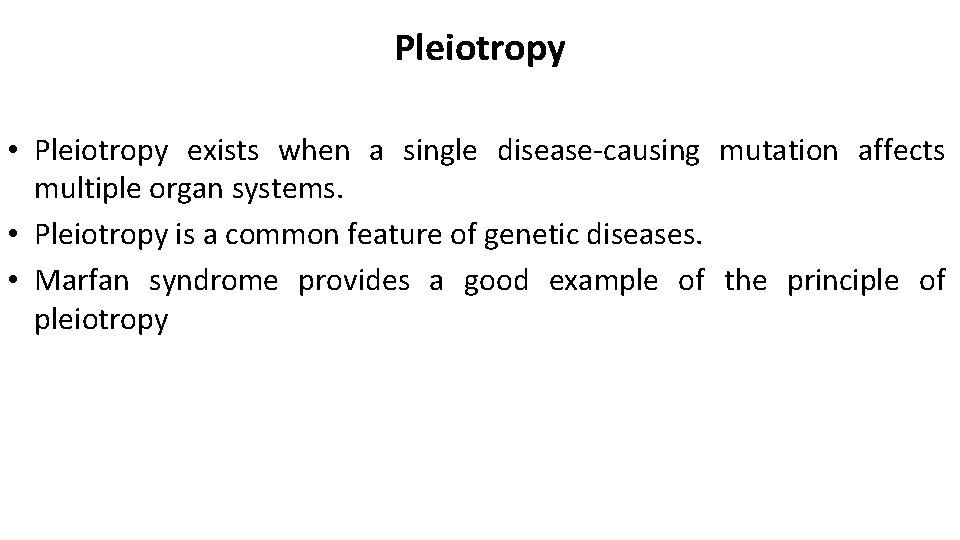 Pleiotropy

• Pleiotropy exists when a single disease-causing mutation affects multiple organ systems.
• Pleiotropy is a common feature of genetic diseases.
• Marfan syndrome provides a good example of the principle of pleiotropy